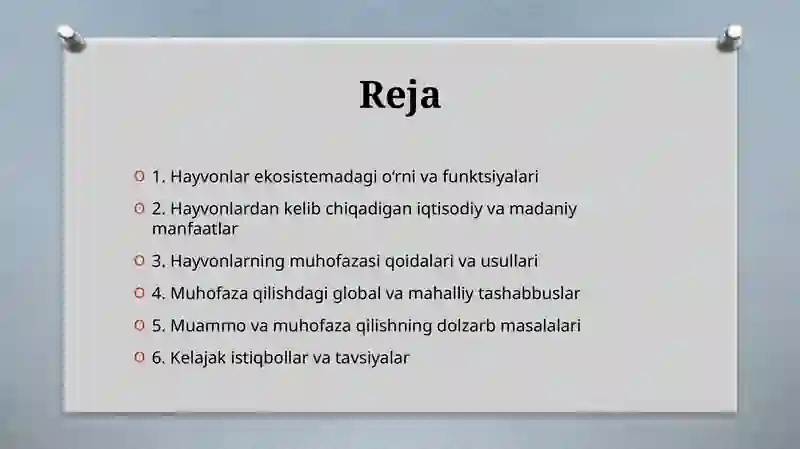 Reja

1. Hayvonlar ekosistemadagi o‘rni va funktsiyalari

2. Hayvonlardan kelib chiqadigan iqtisodiy va madaniy manfaatlar

3. Hayvonlarning muhofazasi qoidalari va usullari

4. Muhofaza qilishdagi global va mahalliy tashabbuslar

5. Muammo va muhofaza qilishning dolzarb masalalari

6. Kelajak istiqbollar va tavsiyalar